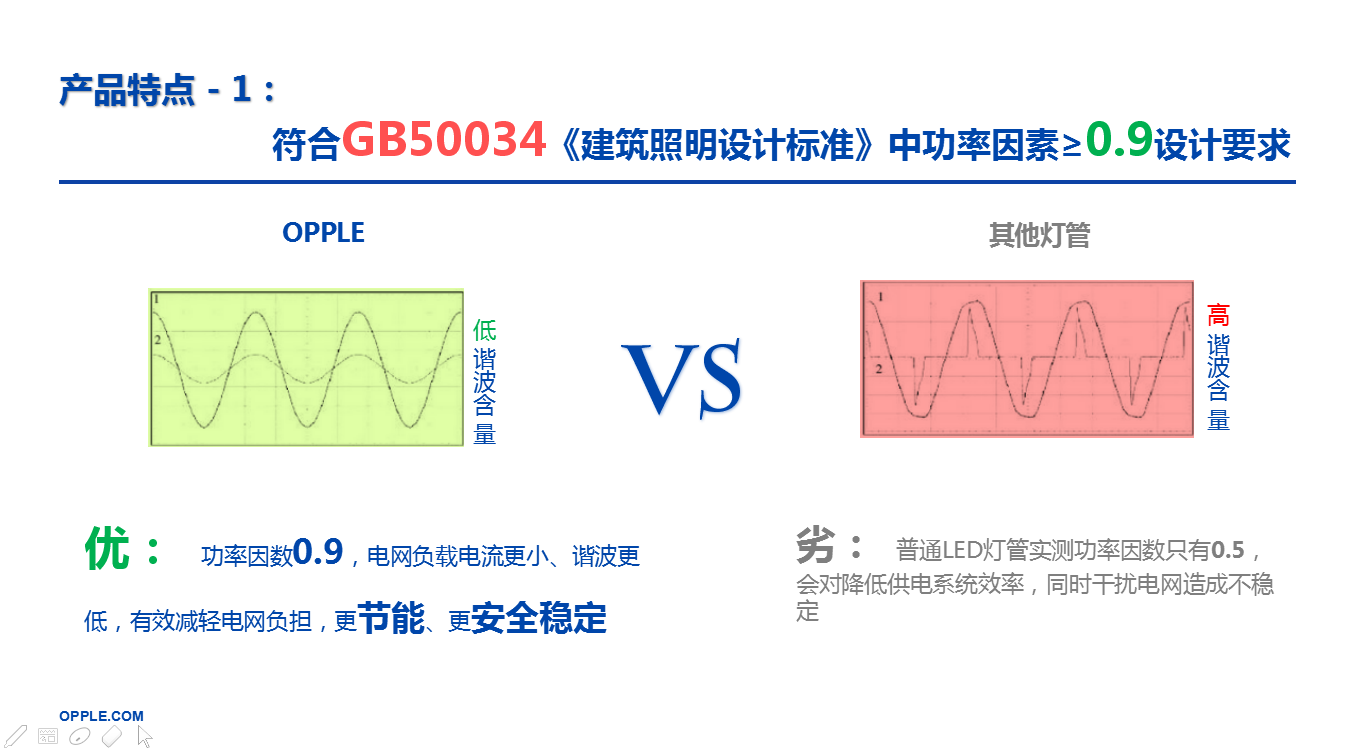 产品特点 - 1：

符合GB50034《建筑照明设计标准》中功率因素≥0.9设计要求

OPPLE

1

2

低谐波含量

VS

其他灯管

1

2

高谐波含量

优： 功率因数0.9，电网负载电流更小、谐波更低，有效减轻电网负担，更节能、更安全稳定

劣： 普通LED灯管实测功率因数只有0.5，会对降低供电系统效率，同时干扰电网造成不稳定

OPPLE.COM